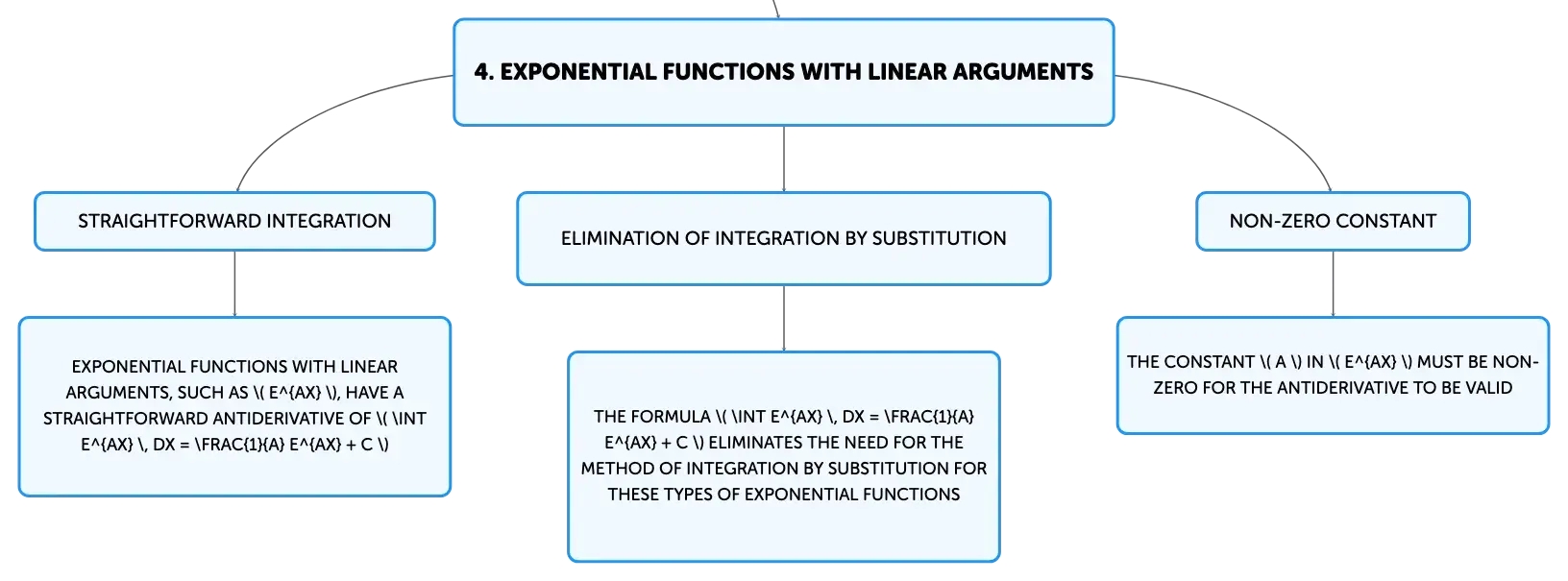 4. EXPONENTIAL FUNCTIONS WITH LINEAR ARGUMENTS

STRAIGHTFORWARD INTEGRATION

EXPONENTIAL FUNCTIONS WITH LINEAR ARGUMENTS, SUCH AS \( E^{AX} \), HAVE A STRAIGHTFORWARD ANTIDERIVATIVE OF \( \INT E^{AX} \, DX = \FRAC{1}{A} E^{AX} + C \)

ELIMINATION OF INTEGRATION BY SUBSTITUTION

THE FORMULA \( \INT E^{AX} \, DX = \FRAC{1}{A} E^{AX} + C \) ELIMINATES THE NEED FOR THE METHOD OF INTEGRATION BY SUBSTITUTION FOR THESE TYPES OF EXPONENTIAL FUNCTIONS

NON-ZERO CONSTANT

THE CONSTANT \( A \) IN \( E^{AX} \) MUST BE NON-ZERO FOR THE ANTIDERIVATIVE TO BE VALID